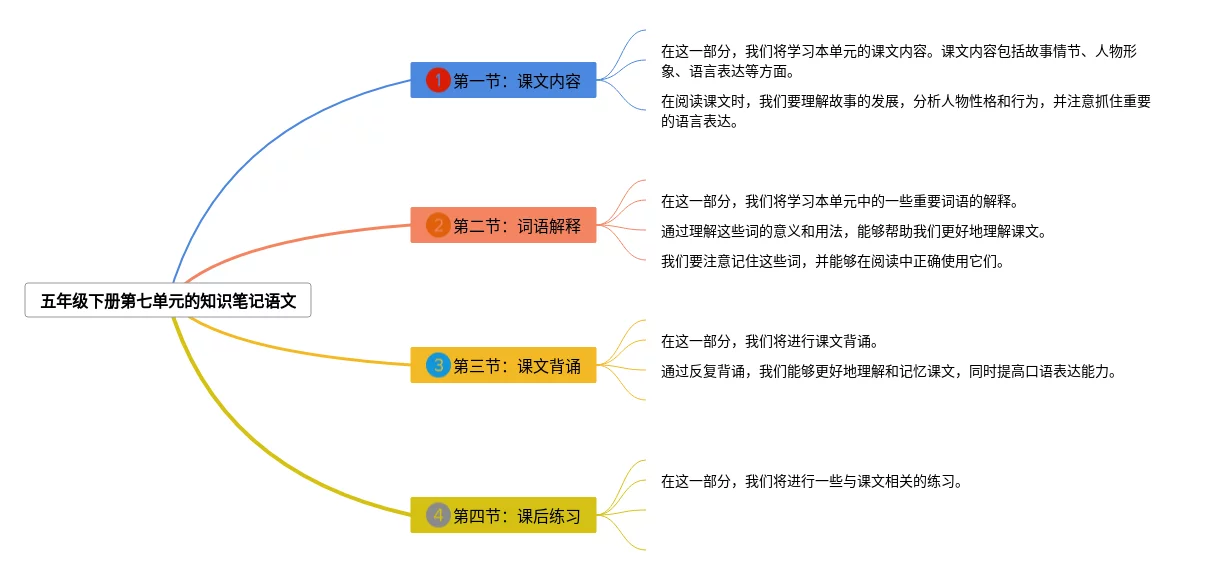 五年级下册第七单元的知识笔记语文

1 第一节：课文内容

在这一部分，我们将学习本单元的课文内容。课文内容包括故事情节、人物形象、语言表达等方面。

在阅读课文时，我们要理解故事的发展，分析人物性格和行为，并注意抓住重要的语言表达。

2 第二节：词语解释

在这一部分，我们将学习本单元中的一些重要词语的解释。

通过理解这些词的意义和用法，能够帮助我们更好地理解课文。

我们要注意记住这些词，并能够在阅读中正确使用它们。

3 第三节：课文背诵

在这一部分，我们将进行课文背诵。

通过反复背诵，我们能够更好地理解和记忆课文，同时提高口语表达能力。

4 第四节：课后练习

在这一部分，我们将进行一些与课文相关的练习。